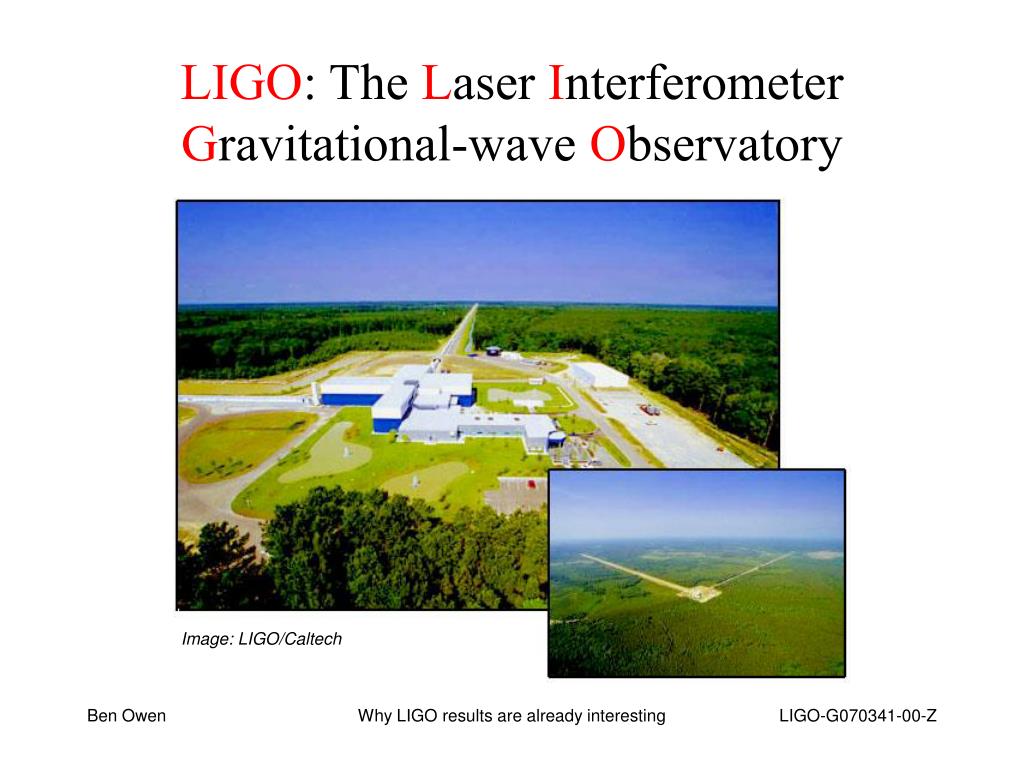 LIGO: The Laser Interferometer Gravitational-wave Observatory

Image: LIGO/Caltech

Ben Owen

Why LIGO results are already interesting

LIGO-G070341-00-Z